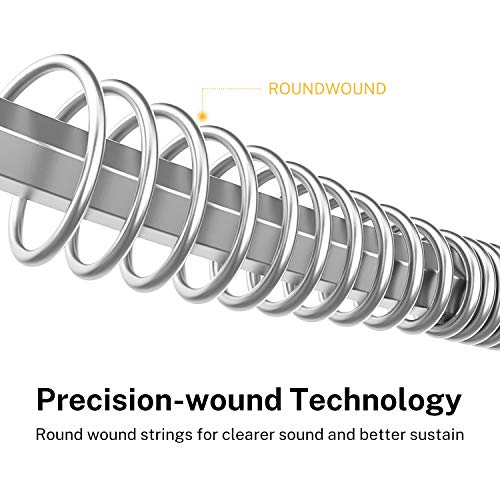 ROUNDWOUND

Precision-wound Technology

Round wound strings for clearer sound and better sustain